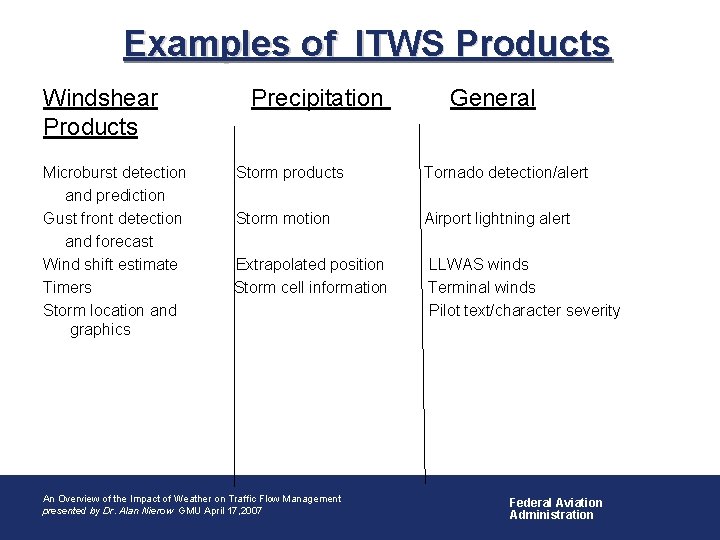 Examples of ITWS Products

Windshear Products

Microburst detection and prediction
Gust front detection and forecast
Wind shift estimate
Timers
Storm location and graphics

Precipitation

Storm products
Storm motion
Extrapolated position
Storm cell information

General

Tornado detection/alert
Airport lightning alert
LLWAS winds
Terminal winds
Pilot text/character severity

An Overview of the Impact of Weather on Traffic Flow Management
presented by Dr. Alan Nierow GMU April 17,2007

Federal Aviation Administration